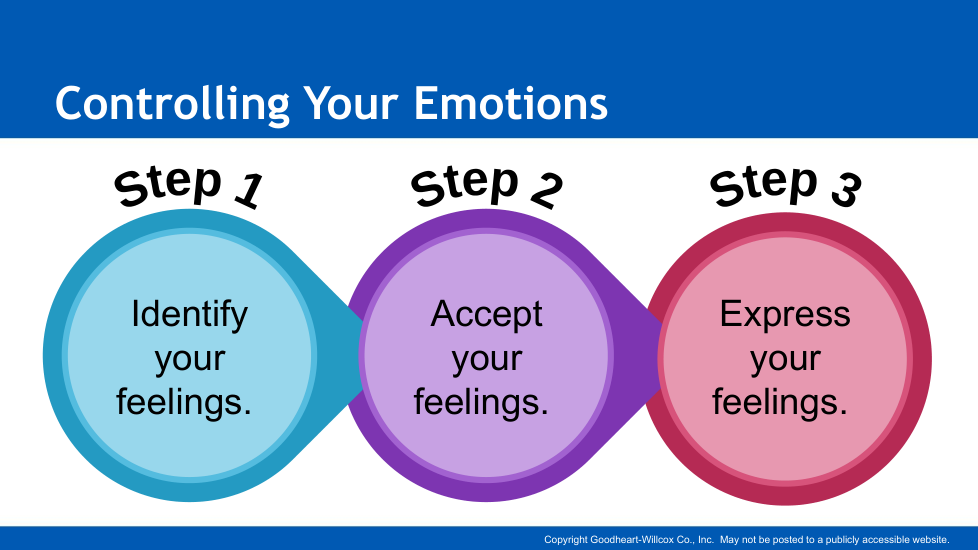 Controlling Your Emotions

Step 1

Identify your feelings.

Step 2

Accept your feelings.

Step 3

Express your feelings.

Copyright Goodheart-Willcox Co., Inc. May not be posted to a publicly accessible website.